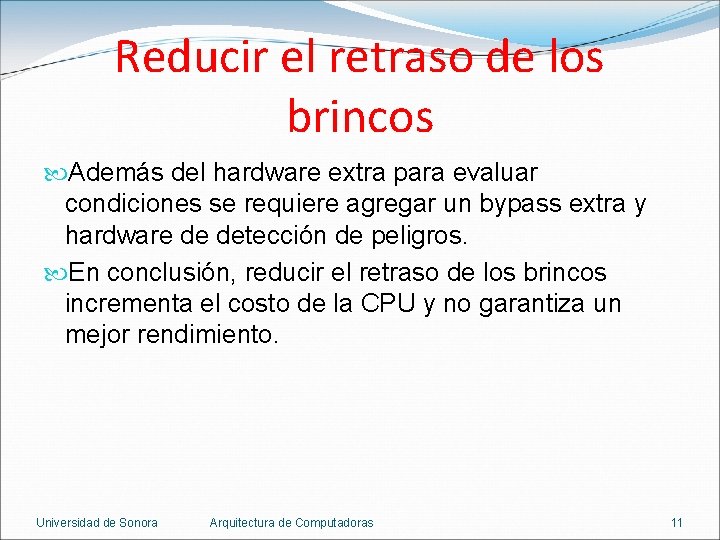 Reducir el retraso de los brincos

Además del hardware extra para evaluar condiciones se requiere agregar un bypass extra y hardware de detección de peligros.

En conclusión, reducir el retraso de los brincos incrementa el costo de la CPU y no garantiza un mejor rendimiento.

Universidad de Sonora Arquitectura de Computadoras 11